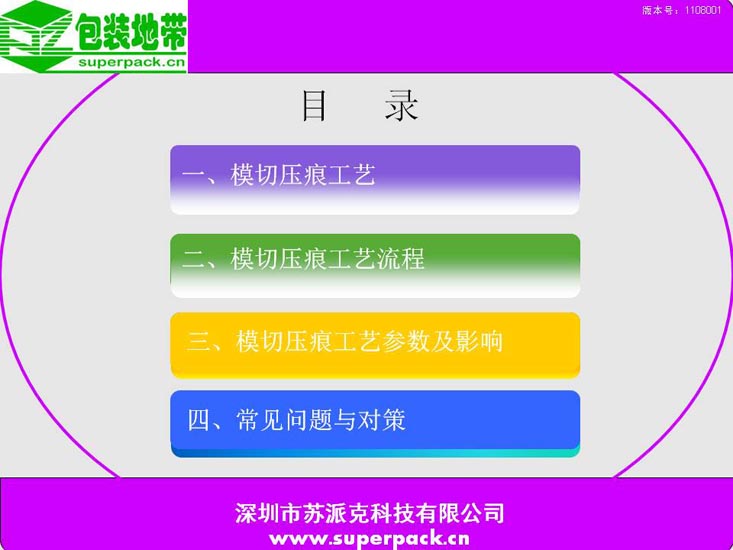 包装地带
superpack.cn

版本号：1108001

目　录

一、模切压痕工艺

二、模切压痕工艺流程

三、模切压痕工艺参数及影响

四、常见问题与对策

深圳市苏派克科技有限公司
www.superpack.cn